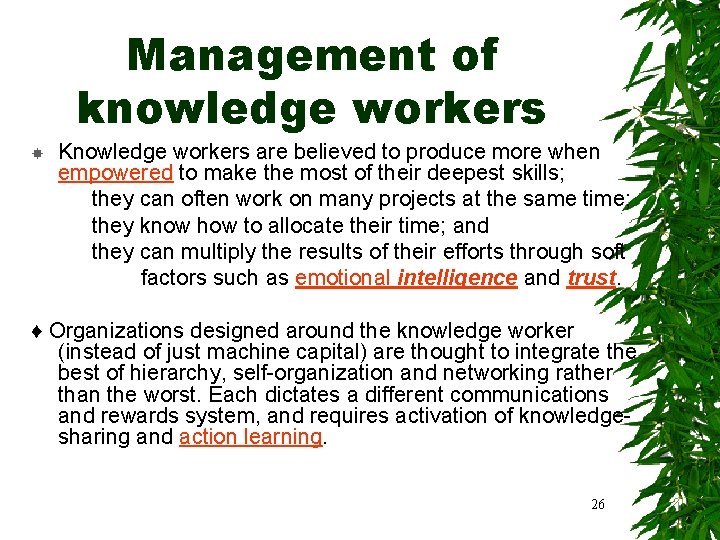 Management of knowledge workers

Knowledge workers are believed to produce more when empowered to make the most of their deepest skills;

they can often work on many projects at the same time;

they know how to allocate their time; and

they can multiply the results of their efforts through soft factors such as emotional intelligence and trust.

♦ Organizations designed around the knowledge worker (instead of just machine capital) are thought to integrate the best of hierarchy, self-organization and networking rather than the worst. Each dictates a different communications and rewards system, and requires activation of knowledge-sharing and action learning.

26